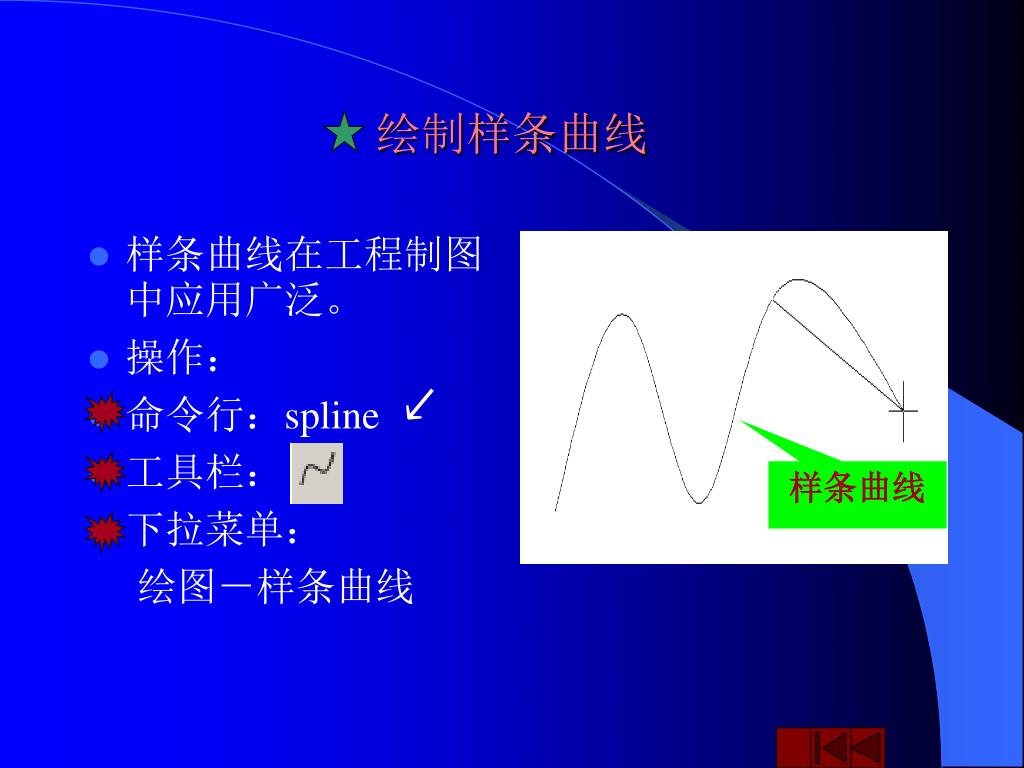 ★ 绘制样条曲线

样条曲线在工程制图中应用广泛。

操作：

命令行：spline ↙

工具栏：

下拉菜单：
绘图－样条曲线

样条曲线